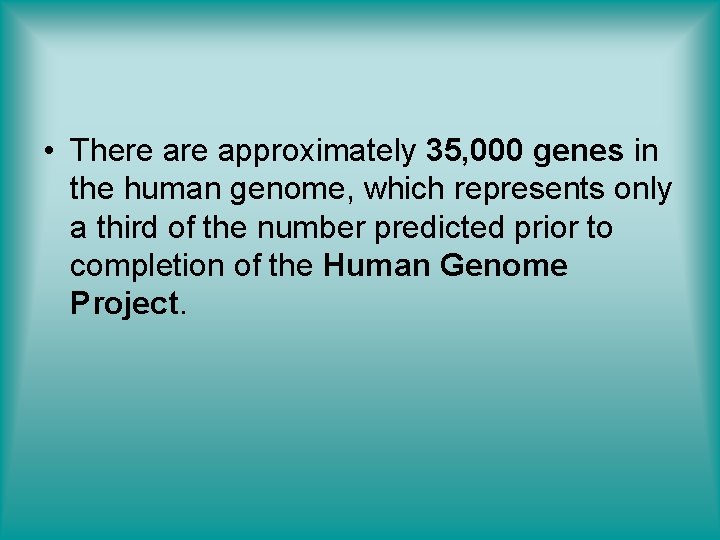 • There are approximately 35,000 genes in the human genome, which represents only a third of the number predicted prior to completion of the Human Genome Project.